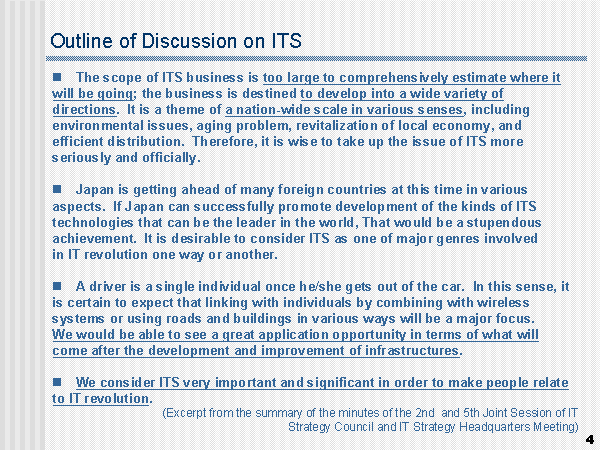 Outline of Discussion on ITS

■ The scope of ITS business is too large to comprehensively estimate where it will be going; the business is destined to develop into a wide variety of directions. It is a theme of a nation-wide scale in various senses, including environmental issues, aging problem, revitalization of local economy, and efficient distribution. Therefore, it is wise to take up the issue of ITS more seriously and officially.

■ Japan is getting ahead of many foreign countries at this time in various aspects. If Japan can successfully promote development of the kinds of ITS technologies that can be the leader in the world, That would be a stupendous achievement. It is desirable to consider ITS as one of major genres involved in IT revolution one way or another.

■ A driver is a single individual once he/she gets out of the car. In this sense, it is certain to expect that linking with individuals by combining with wireless systems or using roads and buildings in various ways will be a major focus. We would be able to see a great application opportunity in terms of what will come after the development and improvement of infrastructures.

■ We consider ITS very important and significant in order to make people relate to IT revolution.

(Excerpt from the summary of the minutes of the 2nd and 5th Joint Session of IT Strategy Council and IT Strategy Headquarters Meeting)

4